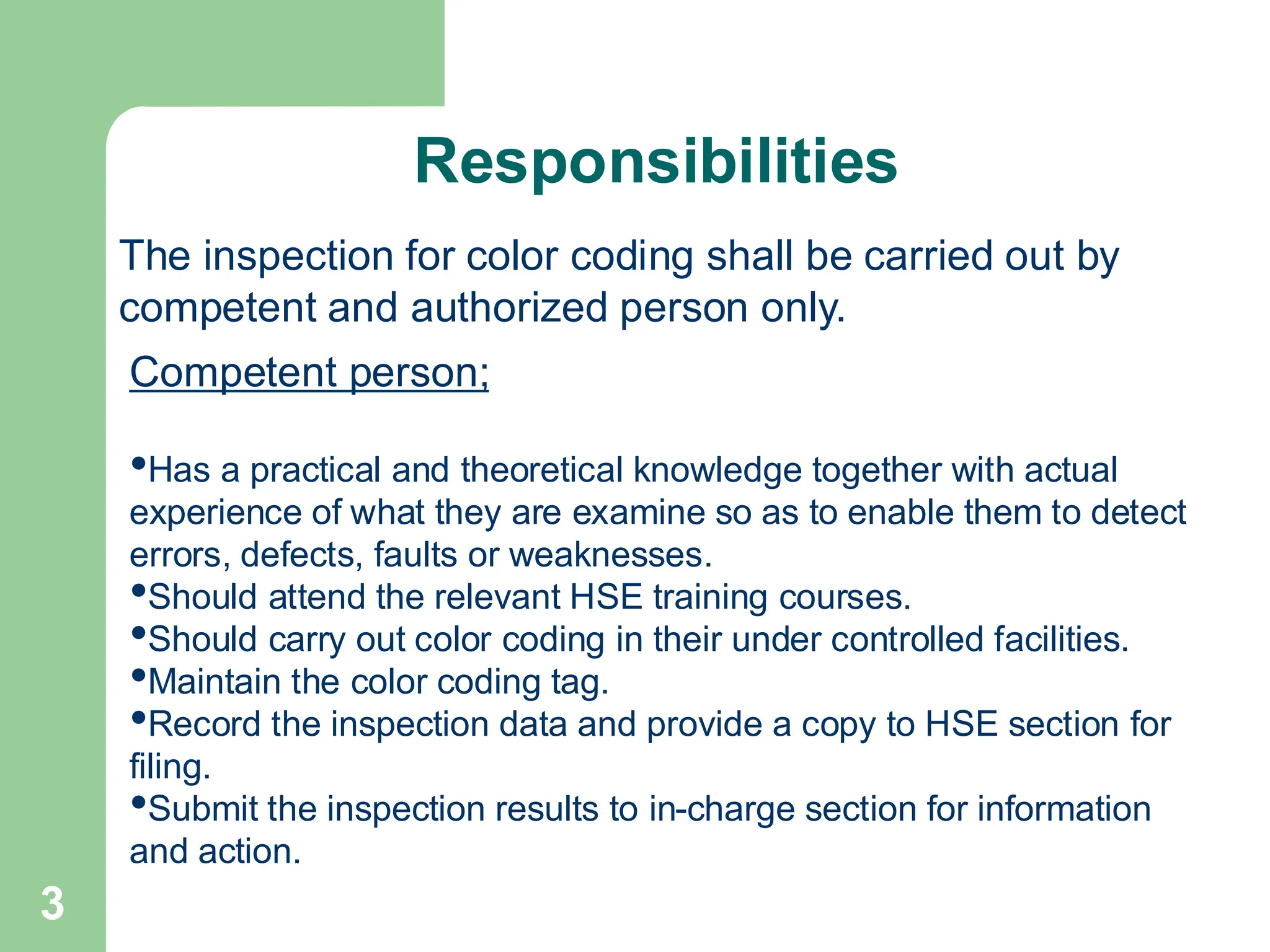 Responsibilities

The inspection for color coding shall be carried out by competent and authorized person only.

Competent person;

•Has a practical and theoretical knowledge together with actual experience of what they are examine so as to enable them to detect errors, defects, faults or weaknesses.
•Should attend the relevant HSE training courses.
•Should carry out color coding in their under controlled facilities.
•Maintain the color coding tag.
•Record the inspection data and provide a copy to HSE section for filing.
•Submit the inspection results to in-charge section for information and action.

3